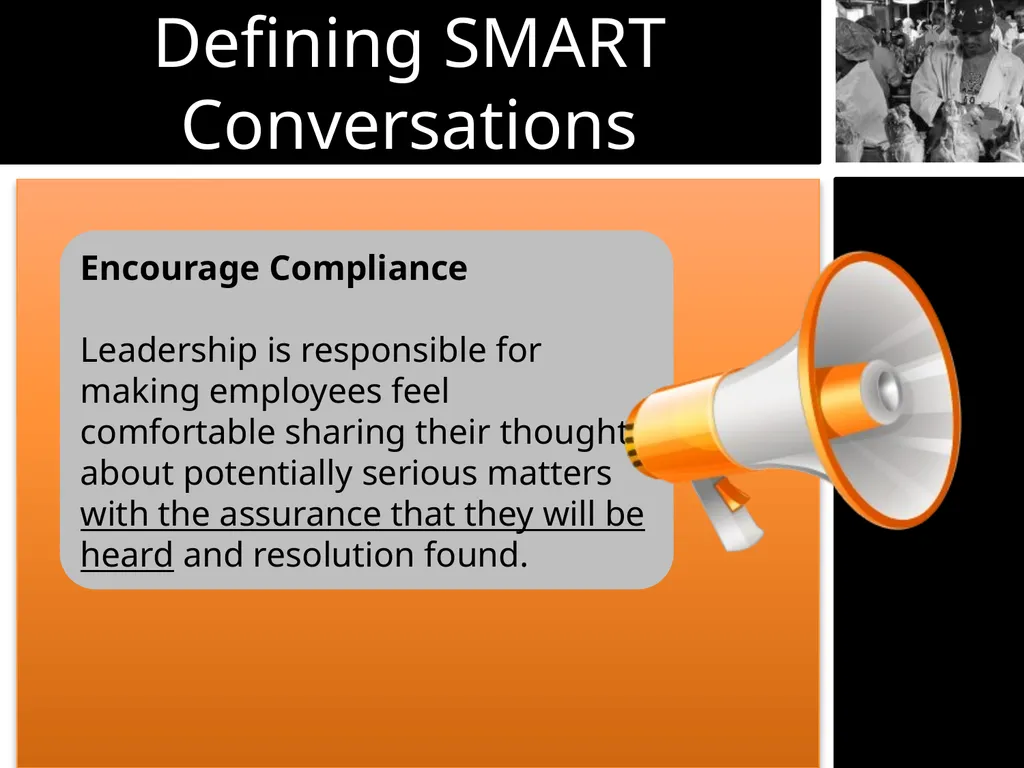 Defining SMART Conversations

Encourage Compliance

Leadership is responsible for making employees feel comfortable sharing their thought about potentially serious matters with the assurance that they will be heard and resolution found.